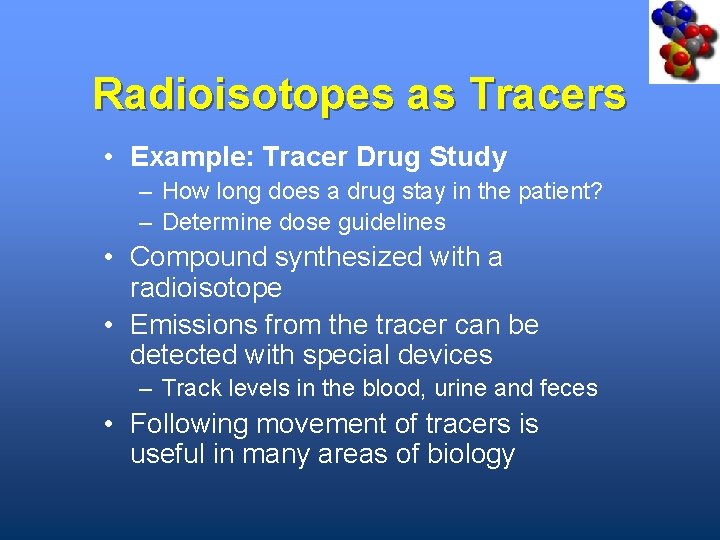 Radioisotopes as Tracers

• Example: Tracer Drug Study
– How long does a drug stay in the patient?
– Determine dose guidelines
• Compound synthesized with a radioisotope
• Emissions from the tracer can be detected with special devices
– Track levels in the blood, urine and feces
• Following movement of tracers is useful in many areas of biology